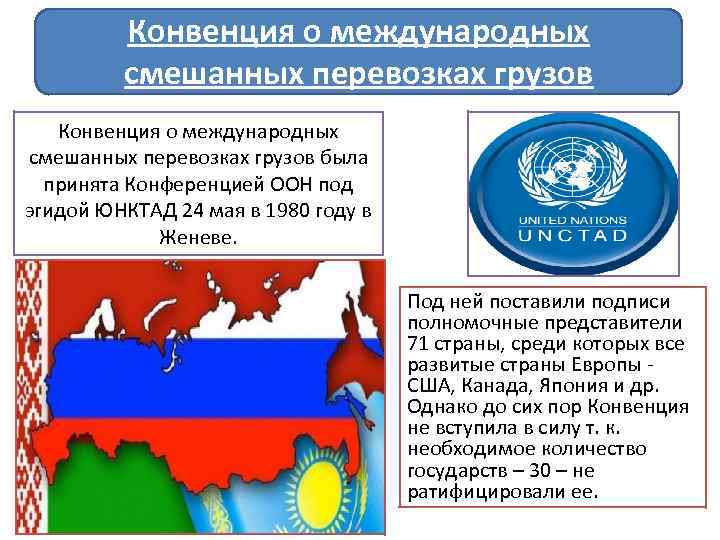 Конвенция о международных смешанных перевозках грузов

Конвенция о международных смешанных перевозках грузов была принята Конференцией ООН под эгидой ЮНКТАД 24 мая в 1980 году в Женеве.

UNITED NATIONS
UNCTAD

Под ней поставили подписи полномочные представители 71 страны, среди которых все развитые страны Европы - США, Канада, Япония и др. Однако до сих пор Конвенция не вступила в силу т. к. необходимое количество государств – 30 – не ратифицировали ее.